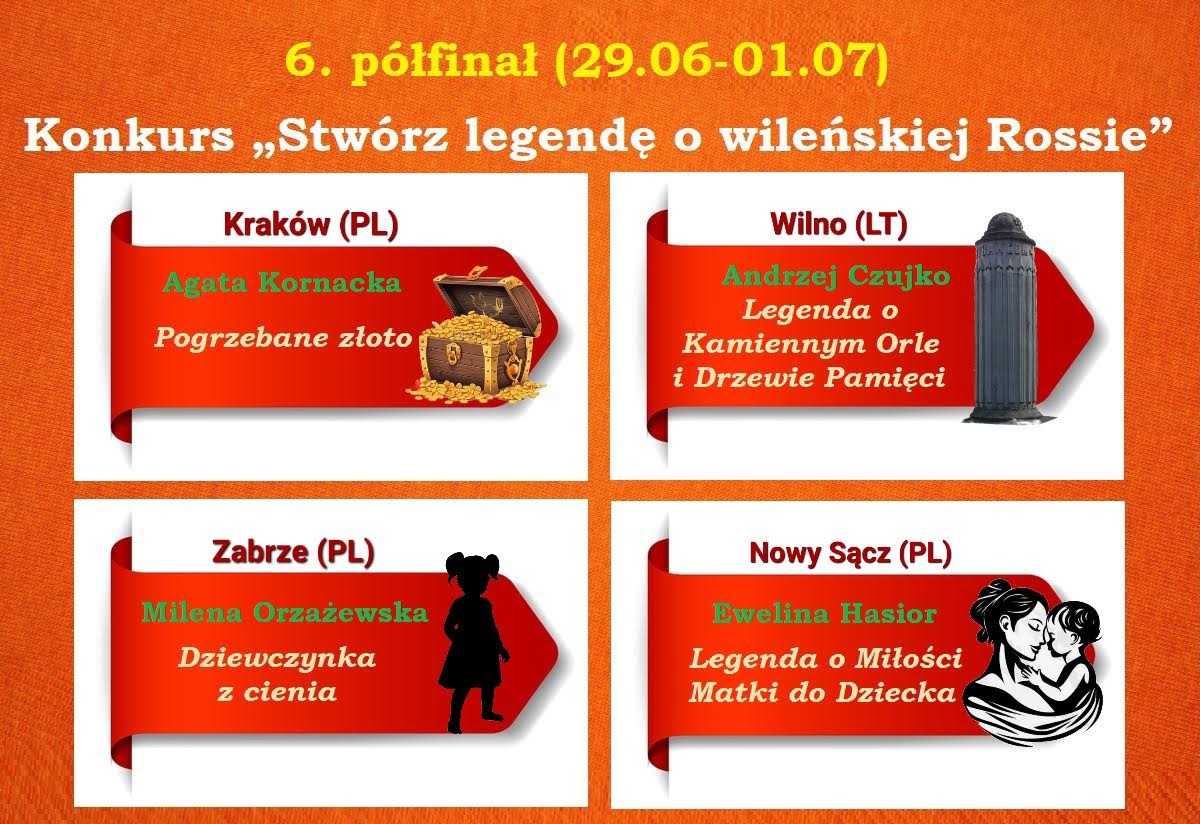 6. półfinał (29.06-01.07)

Konkurs „Stwórz legendę o wileńskiej Rossie”

Kraków (PL)

Agata Kornacka

Pogrzebane złoto

Wilno (LT)

Andrzej Czujko

Legenda o Kamiennym Orle i Drzewie Pamięci

Zabrze (PL)

Milena Orzażewska

Dziewczynka z cienia

Nowy Sącz (PL)

Ewelina Hasior

Legenda o Miłości Matki do Dziecka